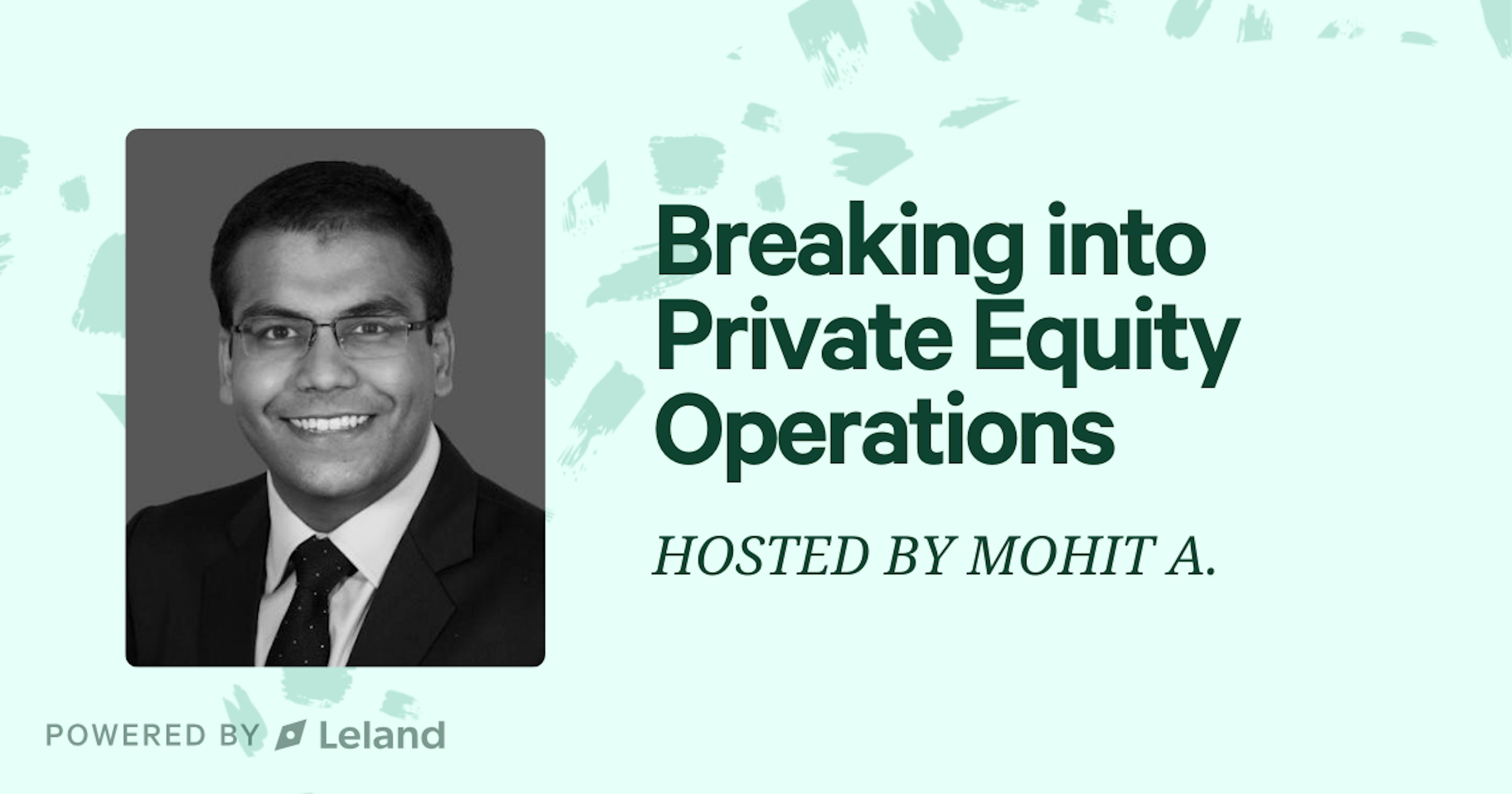 Breaking into Private Equity Operations

HOSTED BY MOHIT A.

POWERED BY Leland